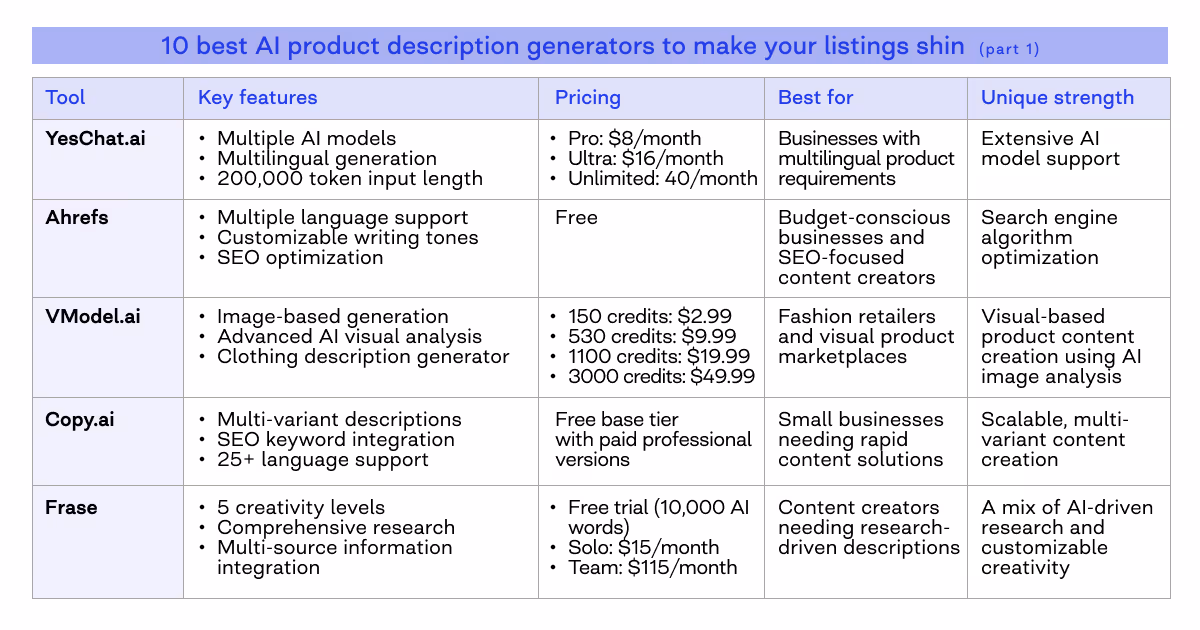 10 best AI product description generators to make your listings shin (part 1)

| Tool | Key features | Pricing | Best for | Unique strength |
|---|---|---|---|---|
| YesChat.ai | • Multiple AI models • Multilingual generation • 200,000 token input length | • Pro: \$8/month • Ultra: \$16/month • Unlimited: 40/month | Businesses with multilingual product requirements | Extensive AI model support |
| Ahrefs | • Multiple language support • Customizable writing tones • SEO optimization | Free | Budget-conscious businesses and SEO-focused content creators | Search engine algorithm optimization |
| VModel.ai | • Image-based generation • Advanced AI visual analysis • Clothing description generator | • 150 credits: \$2.99 • 530 credits: \$9.99 • 1100 credits: \$19.99 • 3000 credits: \$49.99 | Fashion retailers and visual product marketplaces | Visual-based product content creation using AI image analysis |
| Copy.ai | • Multi-variant descriptions • SEO keyword integration • 25+ language support | Free base tier with paid professional versions | Small businesses needing rapid content solutions | Scalable, multi-variant content creation |
| Frase | • 5 creativity levels • Comprehensive research • Multi-source information integration | • Free trial (10,000 AI words) • Solo: \$15/month • Team: \$115/month | Content creators needing research-driven descriptions | A mix of AI-driven research and customizable creativity |